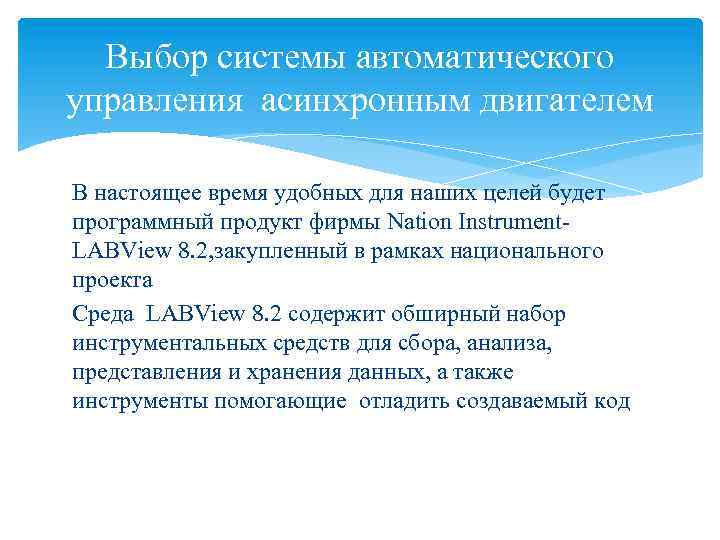 Выбор системы автоматического управления асинхронным двигателем

В настоящее время удобных для наших целей будет программный продукт фирмы Nation Instrument-LABView 8.2,закупленный в рамках национального проекта

Среда LABView 8.2 содержит обширный набор инструментальных средств для сбора, анализа, представления и хранения данных, а также инструменты помогающие отладить создаваемый код